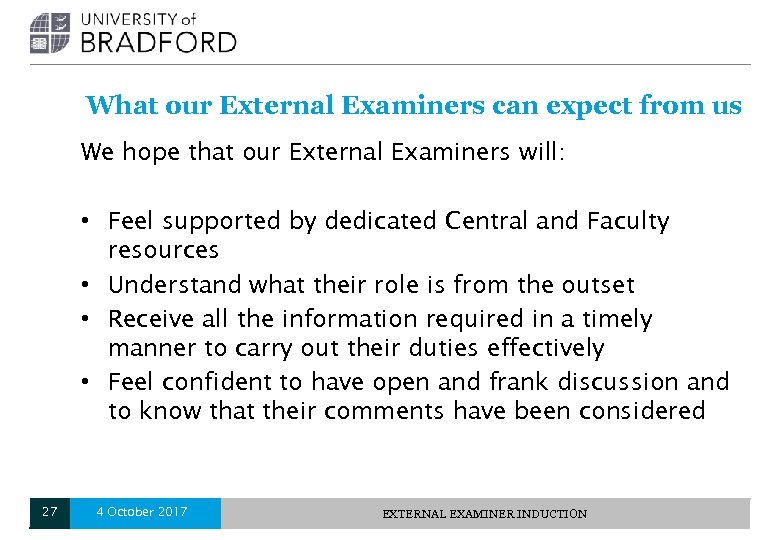 UNIVERSITY of
BRADFORD

What our External Examiners can expect from us

We hope that our External Examiners will:

• Feel supported by dedicated Central and Faculty resources
• Understand what their role is from the outset
• Receive all the information required in a timely manner to carry out their duties effectively
• Feel confident to have open and frank discussion and to know that their comments have been considered

27 4 October 2017 EXTERNAL EXAMINER INDUCTION